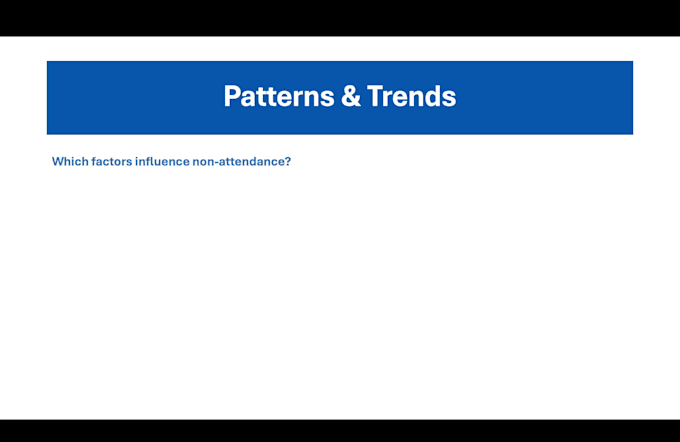 Patterns & Trends

Which factors influence non-attendance?